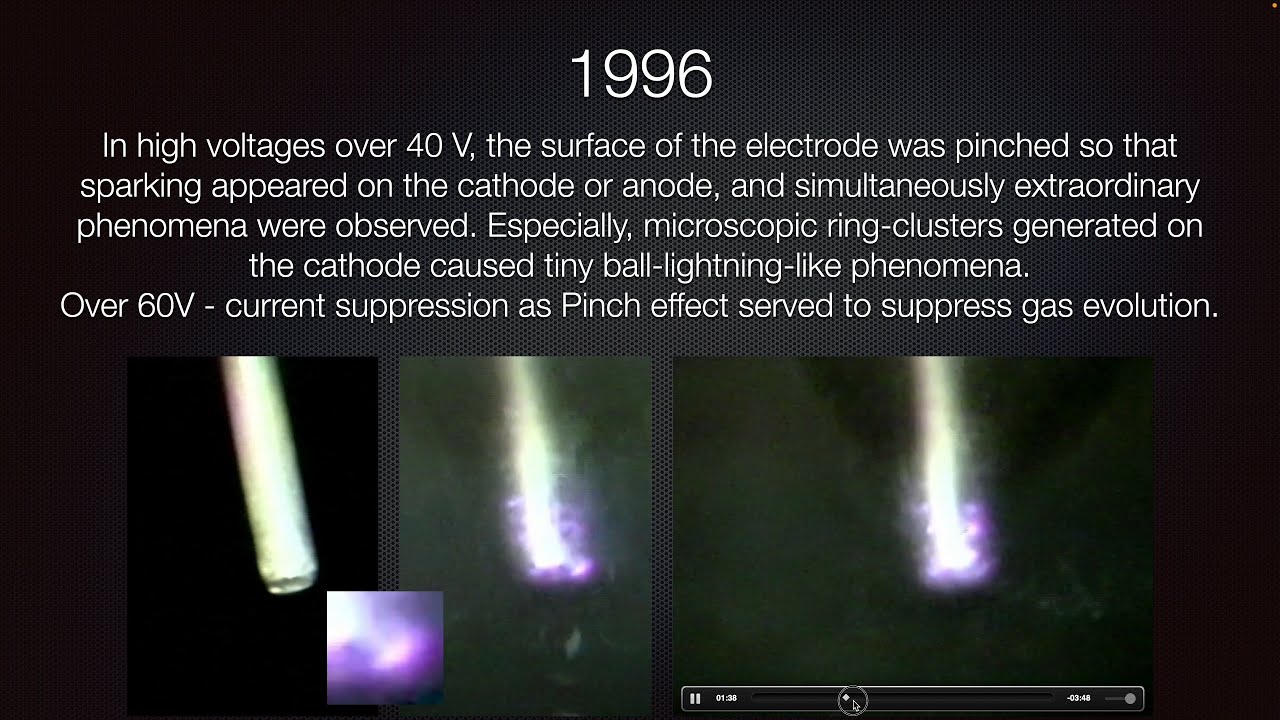 1996

In high voltages over 40 V, the surface of the electrode was pinched so that sparking appeared on the cathode or anode, and simultaneously extraordinary phenomena were observed. Especially, microscopic ring-clusters generated on the cathode caused tiny ball-lightning-like phenomena.
Over 60V - current suppression as Pinch effect served to suppress gas evolution.

01:38
-03:48